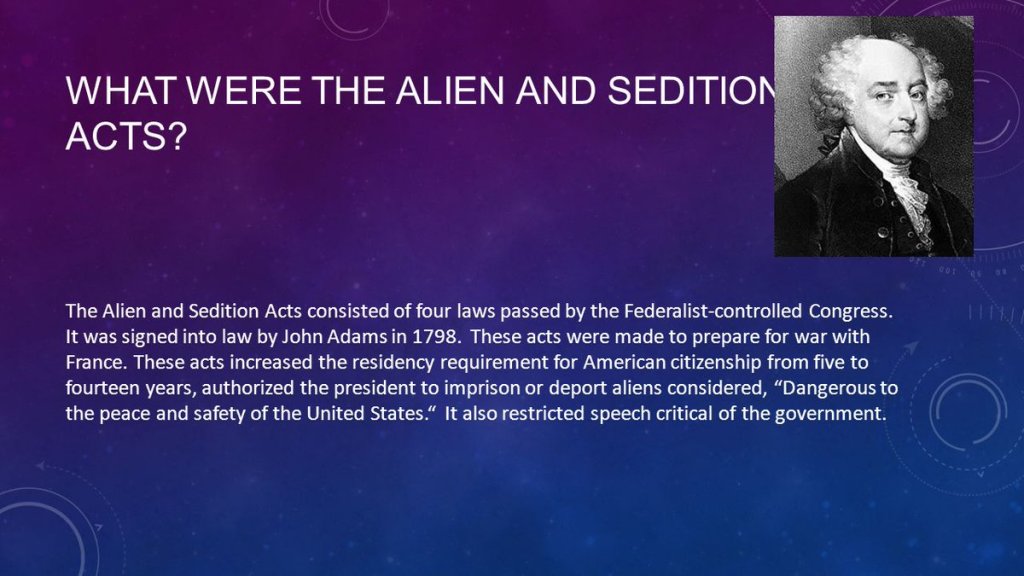 WHAT WERE THE ALIEN AND SEDITION ACTS?

The Alien and Sedition Acts consisted of four laws passed by the Federalist-controlled Congress. It was signed into law by John Adams in 1798. These acts were made to prepare for war with France. These acts increased the residency requirement for American citizenship from five to fourteen years, authorized the president to imprison or deport aliens considered, “Dangerous to the peace and safety of the United States.“ It also restricted speech critical of the government.